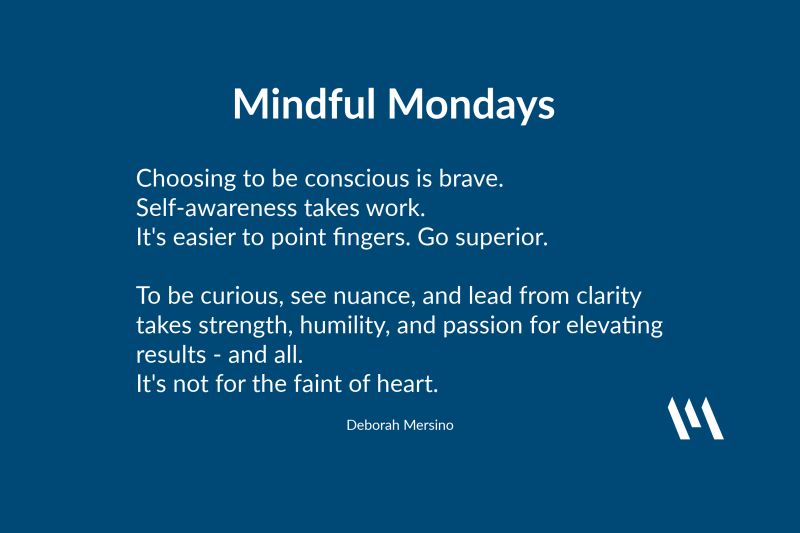 Mindful Mondays

Choosing to be conscious is brave.
Self-awareness takes work.
It's easier to point fingers. Go superior.

To be curious, see nuance, and lead from clarity takes strength, humility, and passion for elevating results - and all.
It's not for the faint of heart.

Deborah Mersino